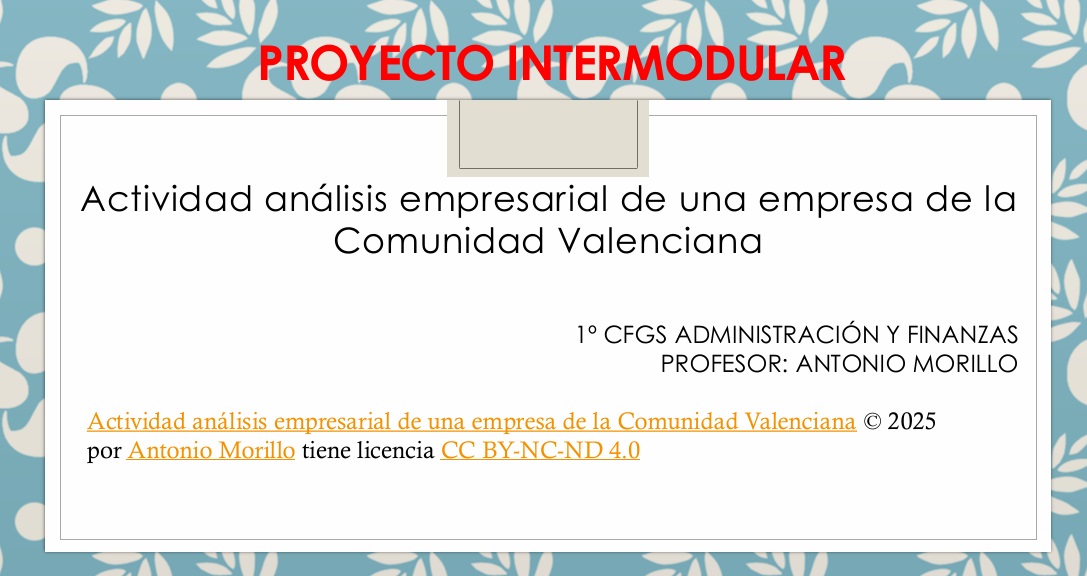 PROYECTO INTERMODULAR

Actividad análisis empresarial de una empresa de la Comunidad Valenciana

1º CFGS ADMINISTRACIÓN Y FINANZAS
PROFESOR: ANTONIO MORILLO

Actividad análisis empresarial de una empresa de la Comunidad Valenciana © 2025 por Antonio Morillo tiene licencia CC BY-NC-ND 4.0